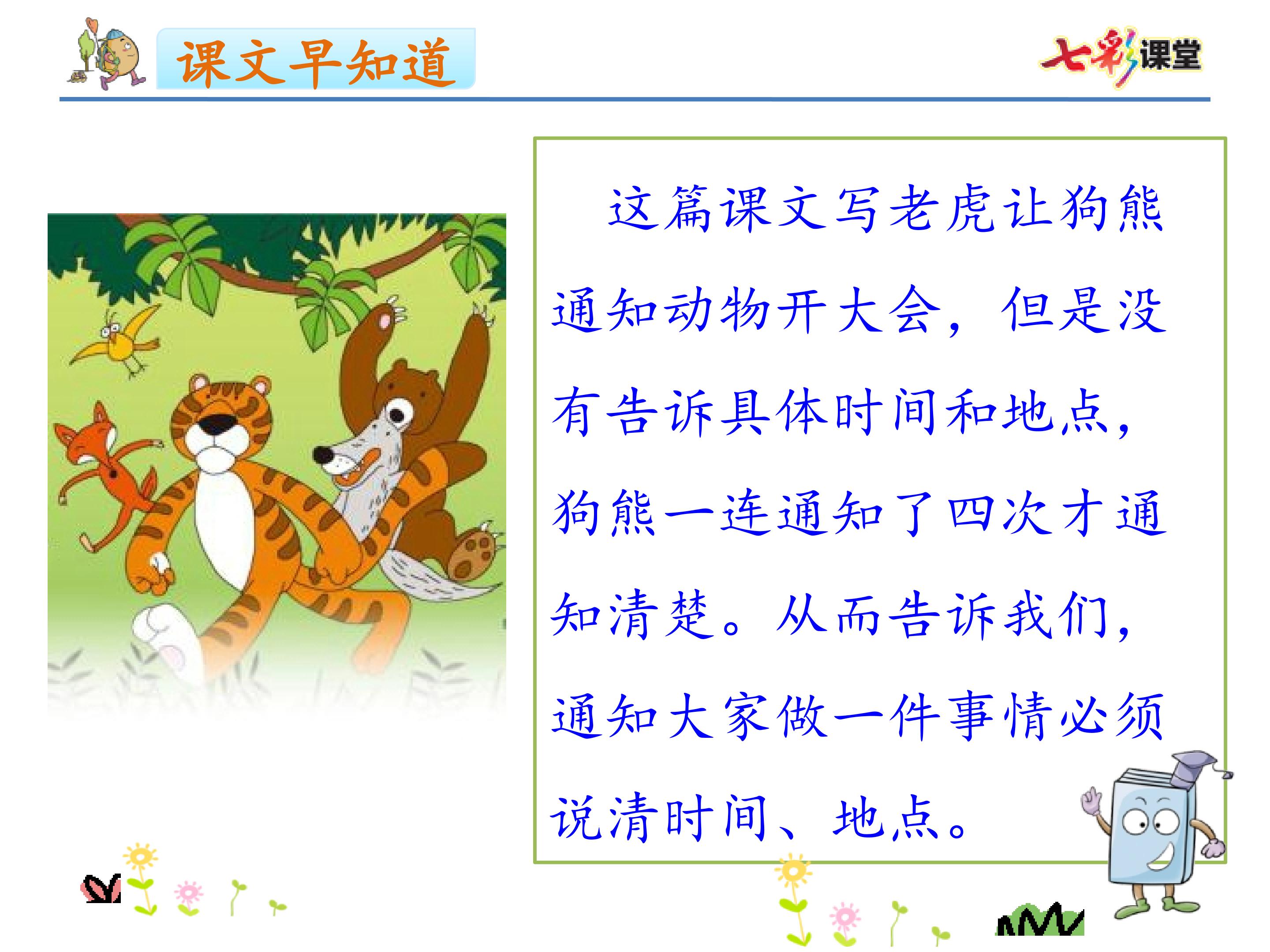 课文早知道

七彩课堂

这篇课文写老虎让狗熊通知动物开大会，但是没有告诉具体时间和地点，狗熊一连通知了四次才通知清楚。从而告诉我们，通知大家做一件事情必须说清时间、地点。